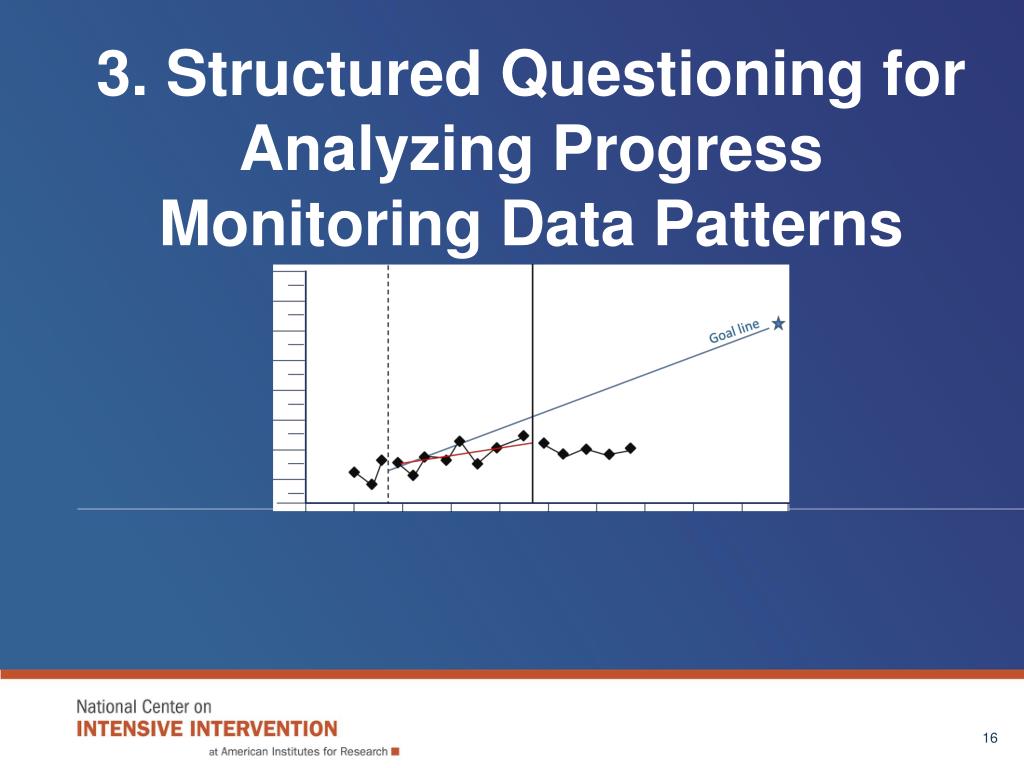 3. Structured Questioning for Analyzing Progress Monitoring Data Patterns

Goal line

National Center on
INTENSIVE INTERVENTION
at American Institutes for Research

16